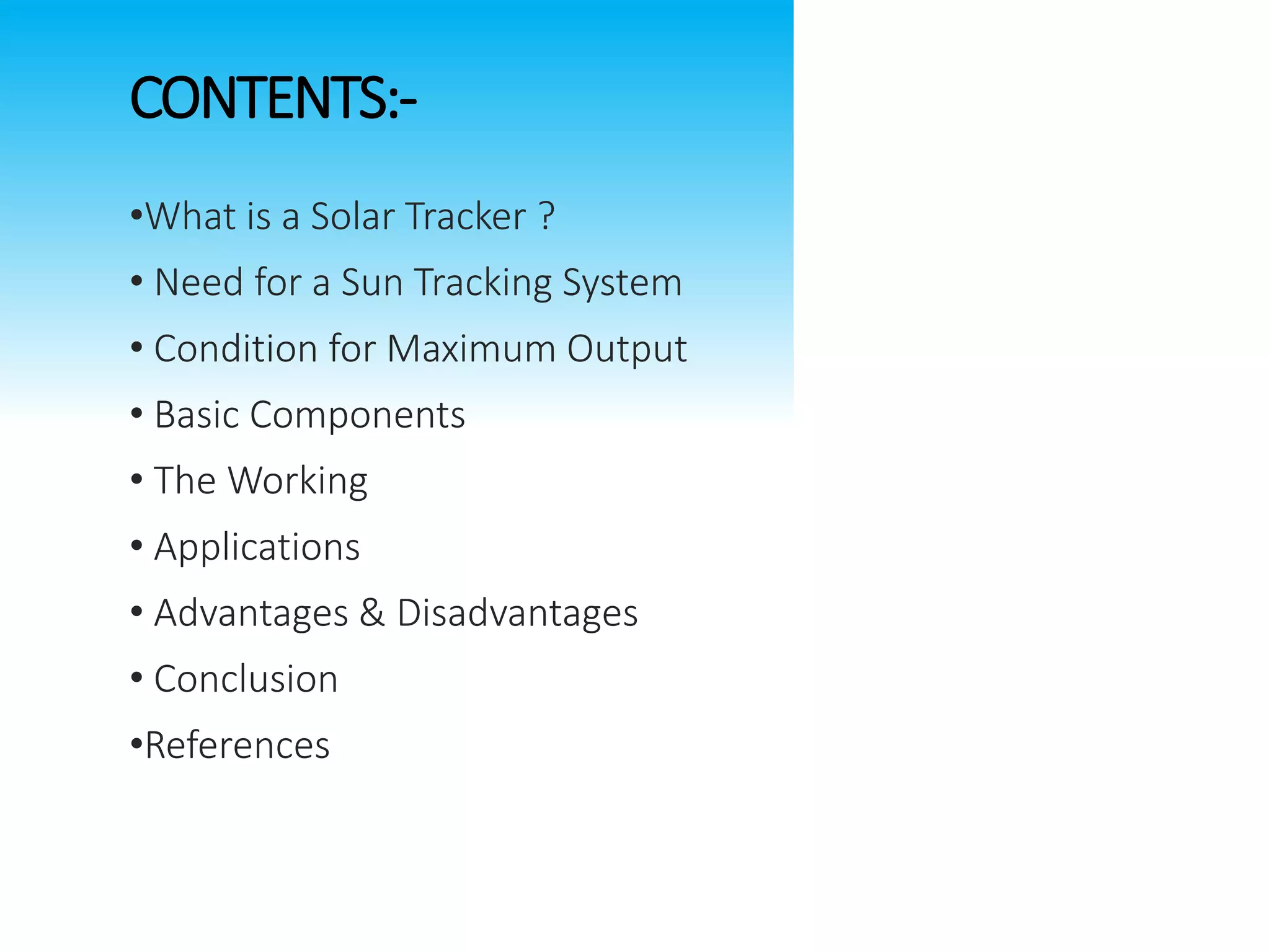 CONTENTS:-

•What is a Solar Tracker ?

• Need for a Sun Tracking System

• Condition for Maximum Output

• Basic Components

• The Working

• Applications

• Advantages & Disadvantages

• Conclusion

•References